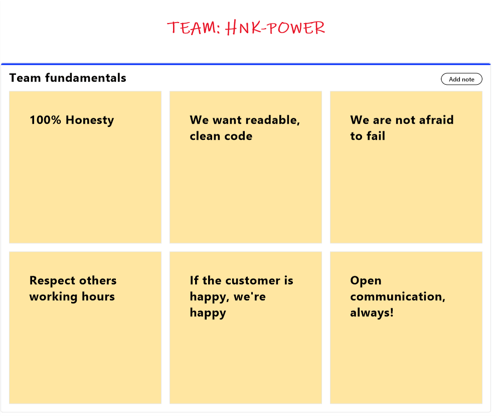 TEAM: HNK-POWER

Team fundamentals

Add note

100% Honesty

We want readable, clean code

We are not afraid to fail

Respect others working hours

If the customer is happy, we're happy

Open communication, always!